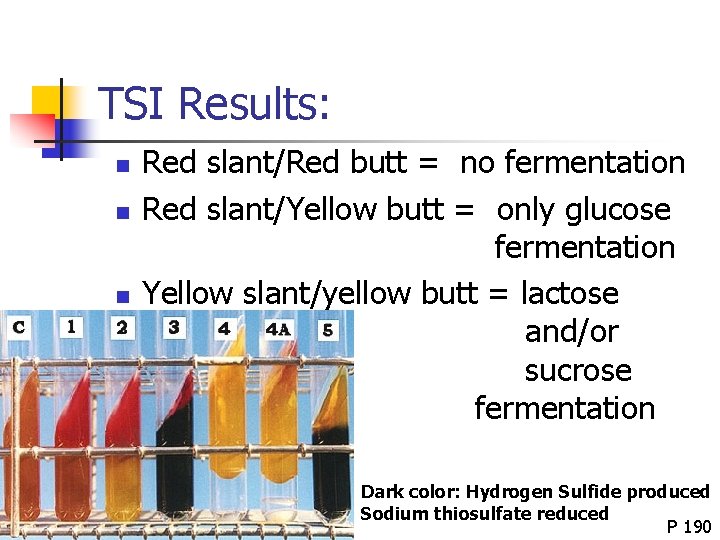 TSI Results:

- Red slant/Red butt = no fermentation
- Red slant/Yellow butt = only glucose fermentation
- Yellow slant/yellow butt = lactose and/or sucrose fermentation

C 1 2 3 4 4A 5

Dark color: Hydrogen Sulfide produced
Sodium thiosulfate reduced

P 190